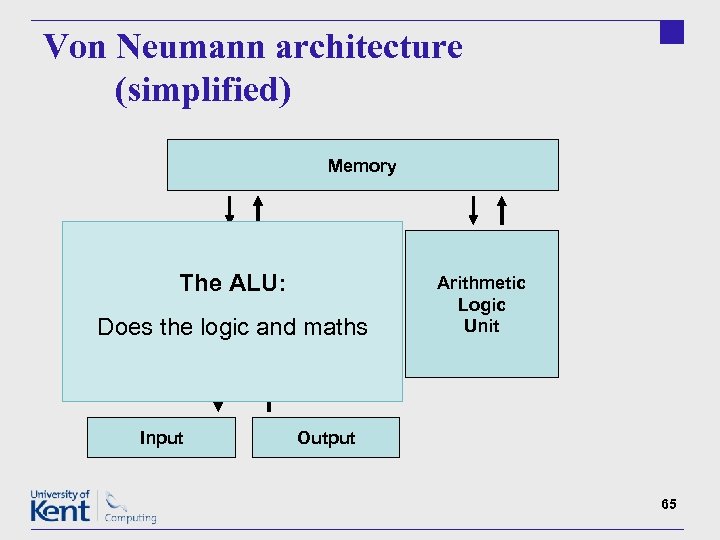 Von Neumann architecture (simplified)

Memory

The ALU:

Does the logic and maths

Arithmetic Logic Unit

Input

Output

University of Kent Computing

65